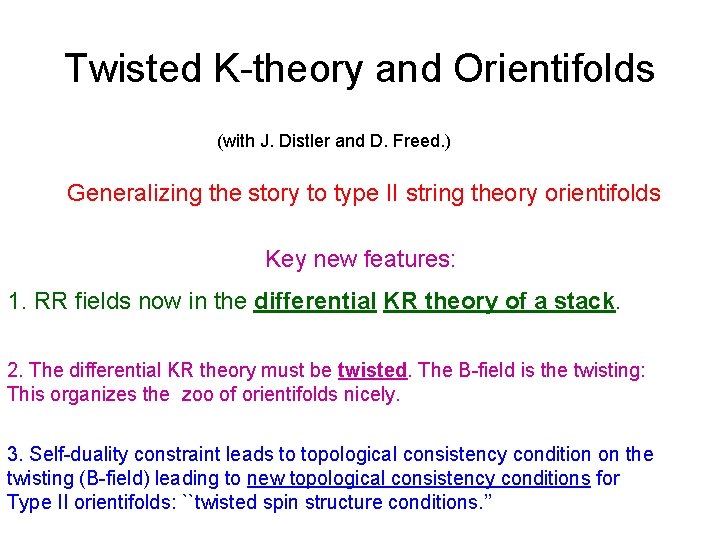 Twisted K-theory and Orientifolds

(with J. Distler and D. Freed.)

Generalizing the story to type II string theory orientifolds

Key new features:

1. RR fields now in the differential KR theory of a stack.

2. The differential KR theory must be twisted. The B-field is the twisting: This organizes the zoo of orientifolds nicely.

3. Self-duality constraint leads to topological consistency condition on the twisting (B-field) leading to new topological consistency conditions for Type II orientifolds: ``twisted spin structure conditions.”